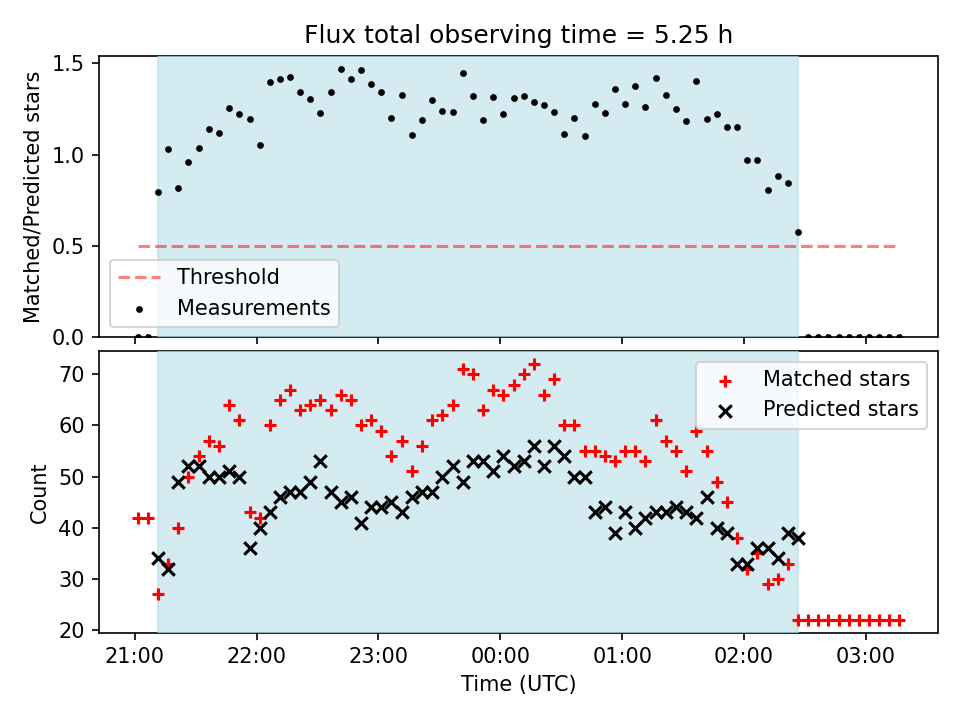 Flux total observing time = 5.25 h

Matched/Predicted stars

1.5
1.0
0.5
0.0

Threshold
Measurements

Count

70
60
50
40
30
20

Matched stars
Predicted stars

21:00
22:00
23:00
00:00
01:00
02:00
03:00

Time (UTC)